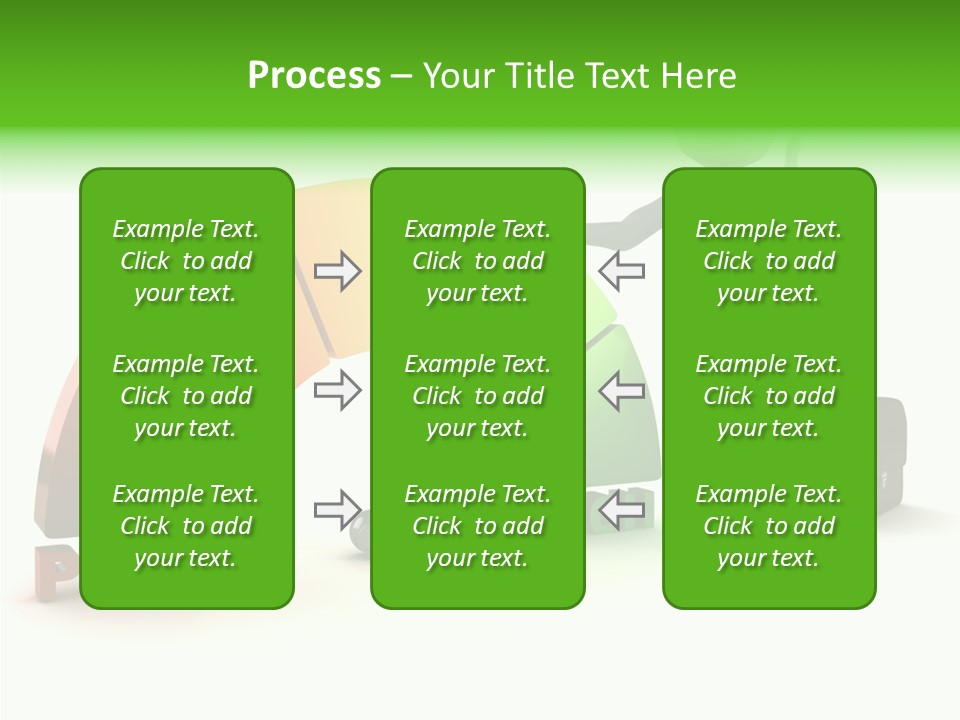 Process – Your Title Text Here

Example Text. Click to add your text.

Example Text. Click to add your text.

Example Text. Click to add your text.

Example Text. Click to add your text.

Example Text. Click to add your text.

Example Text. Click to add your text.

Example Text. Click to add your text.

Example Text. Click to add your text.

Example Text. Click to add your text.